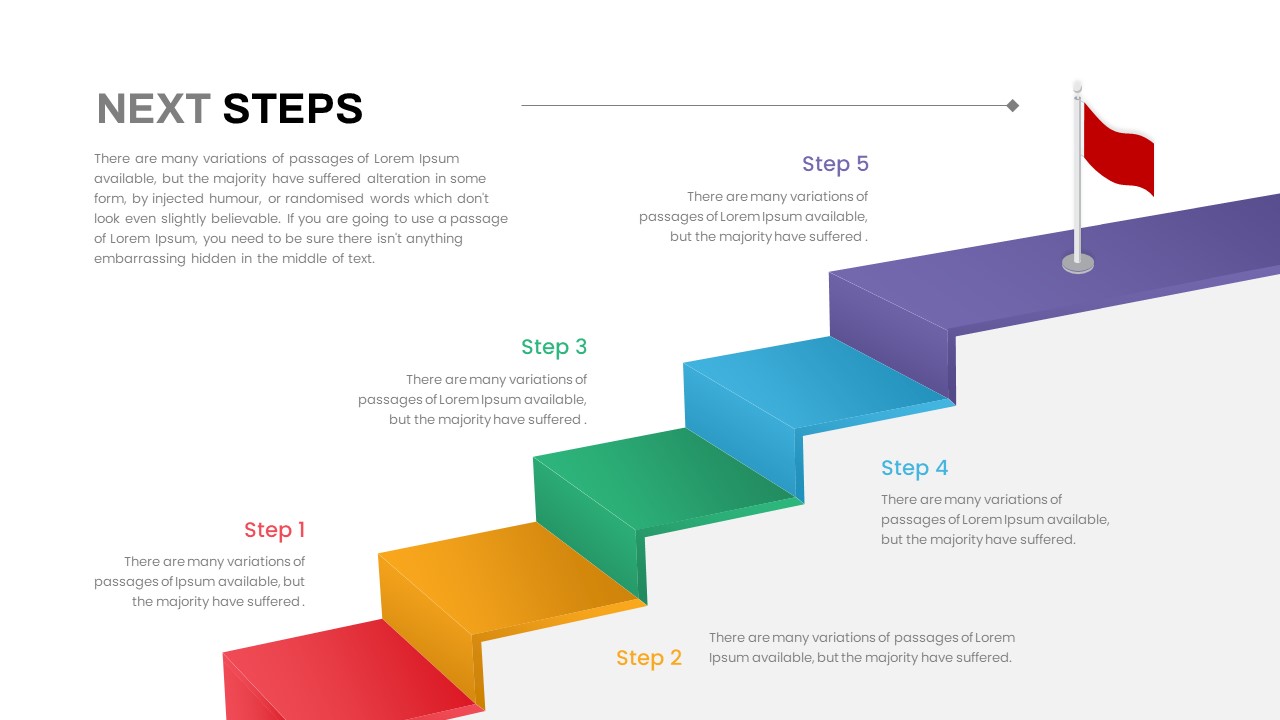 NEXT STEPS

There are many variations of passages of Lorem Ipsum available, but the majority have suffered alteration in some form, by injected humour, or randomised words which don't look even slightly believable. If you are going to use a passage of Lorem Ipsum, you need to be sure there isn't anything embarrassing hidden in the middle of text.

Step 5

There are many variations of passages of Lorem Ipsum available, but the majority have suffered .

Step 3

There are many variations of passages of Lorem Ipsum available, but the majority have suffered .

Step 4

There are many variations of passages of Lorem Ipsum available, but the majority have suffered.

Step 1

There are many variations of passages of Ipsum available, but the majority have suffered .

Step 2

There are many variations of passages of Lorem Ipsum available, but the majority have suffered.